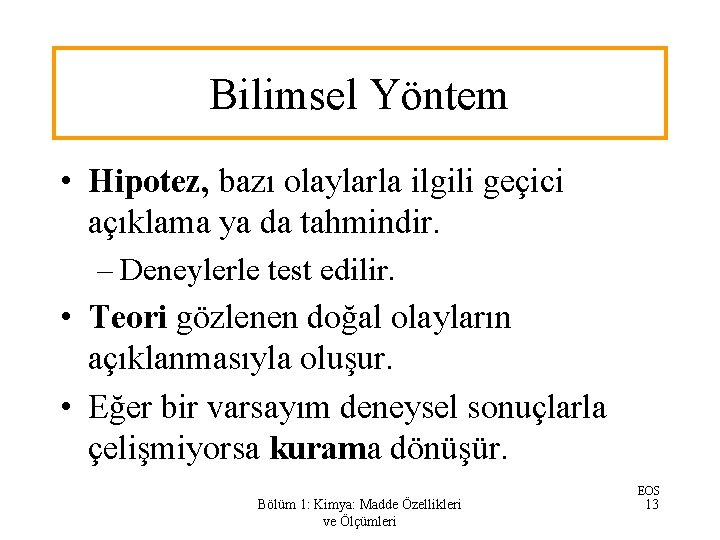 Bilimsel Yöntem

• Hipotez, bazı olaylarla ilgili geçici açıklama ya da tahmindir.

– Deneylerle test edilir.

• Teori gözlenen doğal olayların açıklanmasıyla oluşur.

• Eğer bir varsayım deneysel sonuçlarla çelişmiyorsa kurama dönüşür.

Bölüm 1: Kimya: Madde Özellikleri ve Ölçümleri

EOS
13